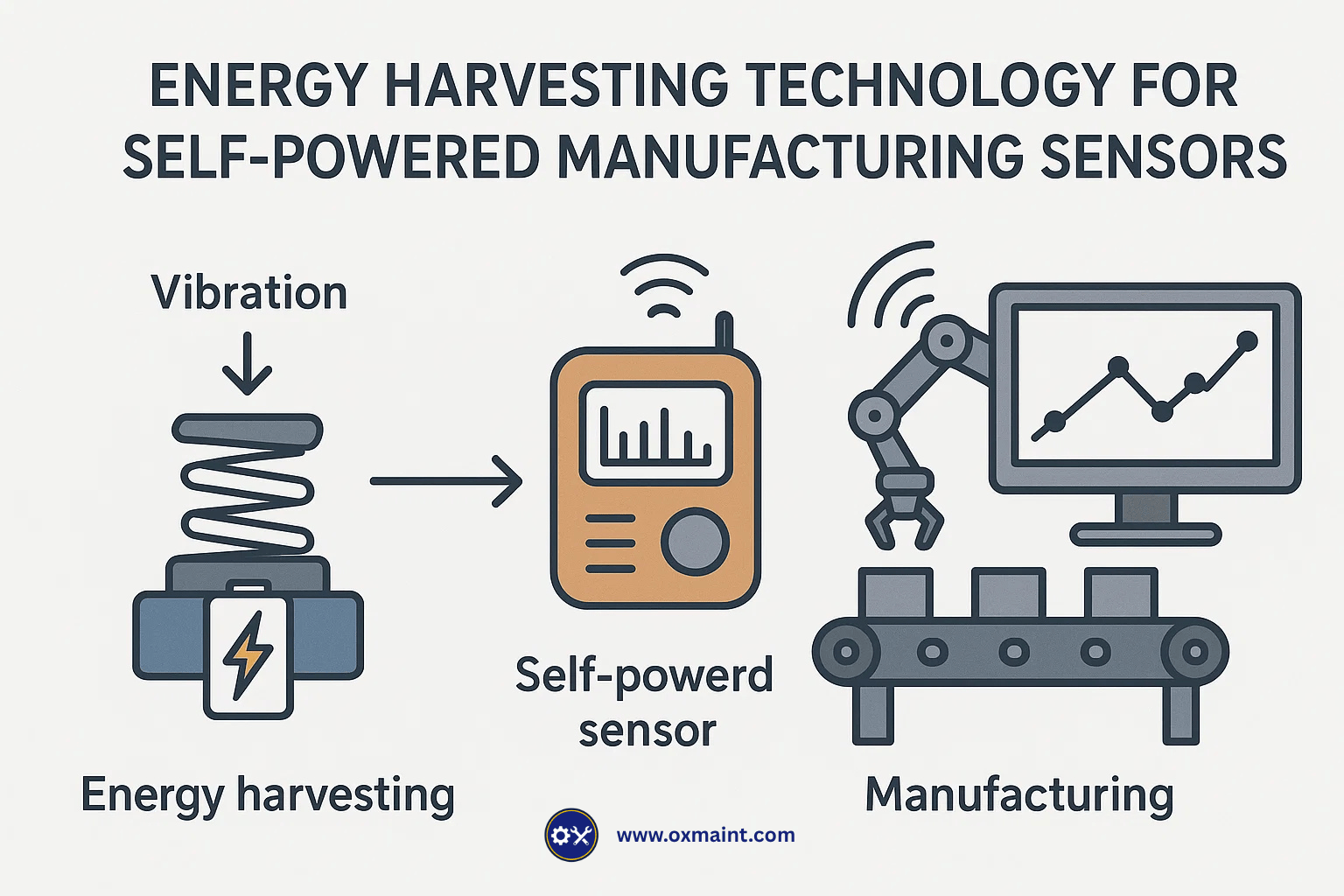 ENERGY HARVESTING TECHNOLOGY FOR SELF-POWERED MANUFACTURING SENSORS

Vibration

Energy harvesting

Self-powerd sensor

Manufacturing

www.oxmaint.com